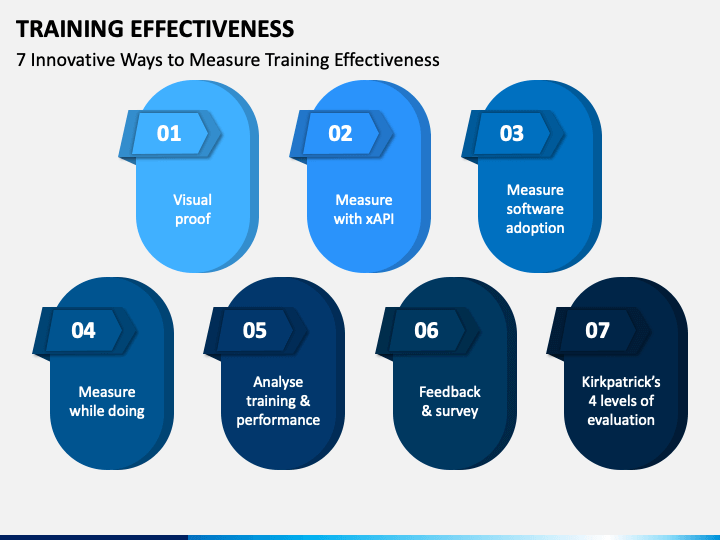 TRAINING EFFECTIVENESS

7 Innovative Ways to Measure Training Effectiveness

01

Visual proof

02

Measure with xAPI

03

Measure software adoption

04

Measure while doing

05

Analyse training & performance

06

Feedback & survey

07

Kirkpatrick's 4 levels of evaluation